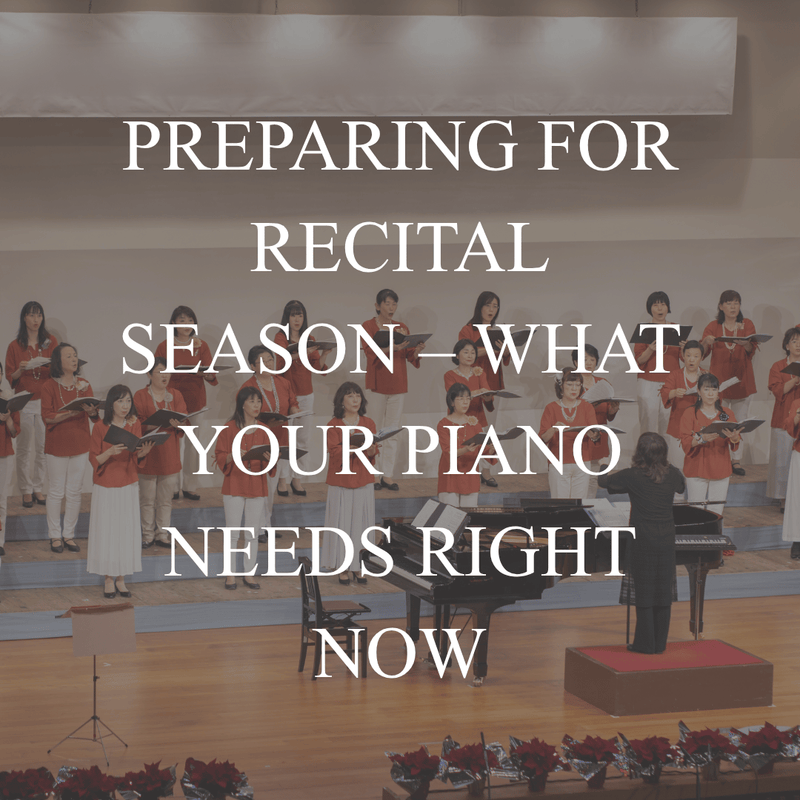 PREPARING FOR RECITAL SEASON – WHAT YOUR PIANO NEEDS RIGHT NOW